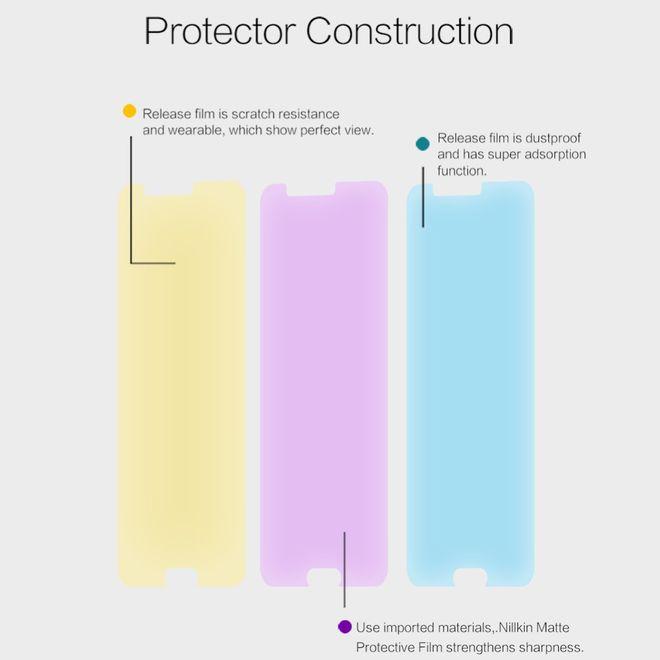 Protector Construction

Release film is scratch resistance and wearable, which show perfect view.

Release film is dustproof and has super adsorption function.

Use imported materials,.Nillkin Matte Protective Film strengthens sharpness.